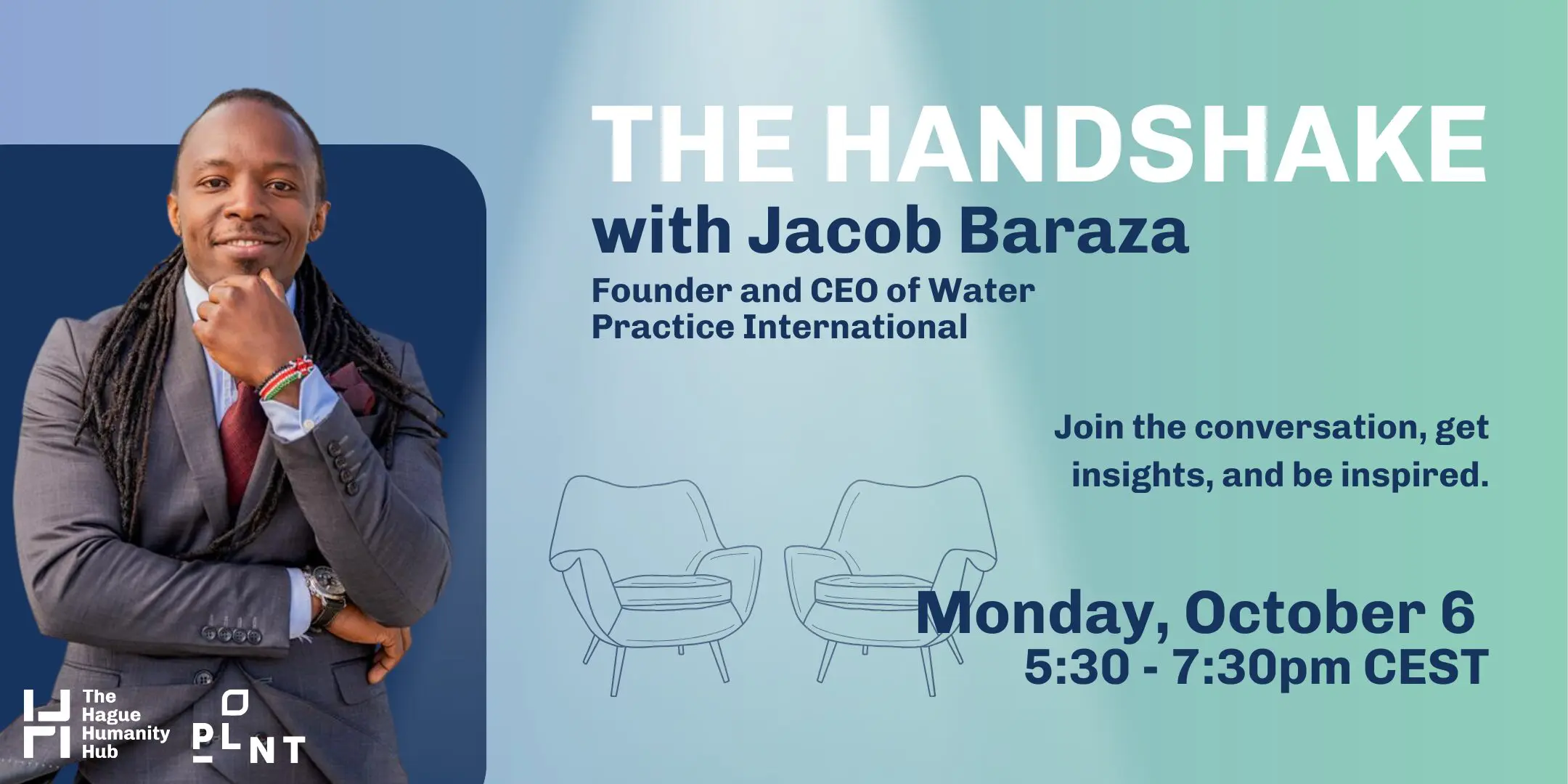 THE HANDSHAKE
with Jacob Baraza
Founder and CEO of Water Practice International

Join the conversation, get insights, and be inspired.

Monday, October 6
5:30 - 7:30pm CEST

The Hague Humanity Hub

PLNT